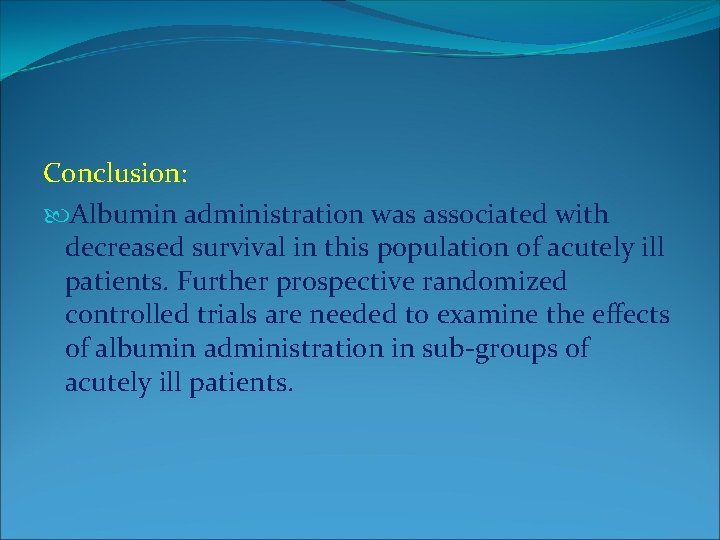 Conclusion:

Albumin administration was associated with decreased survival in this population of acutely ill patients. Further prospective randomized controlled trials are needed to examine the effects of albumin administration in sub-groups of acutely ill patients.